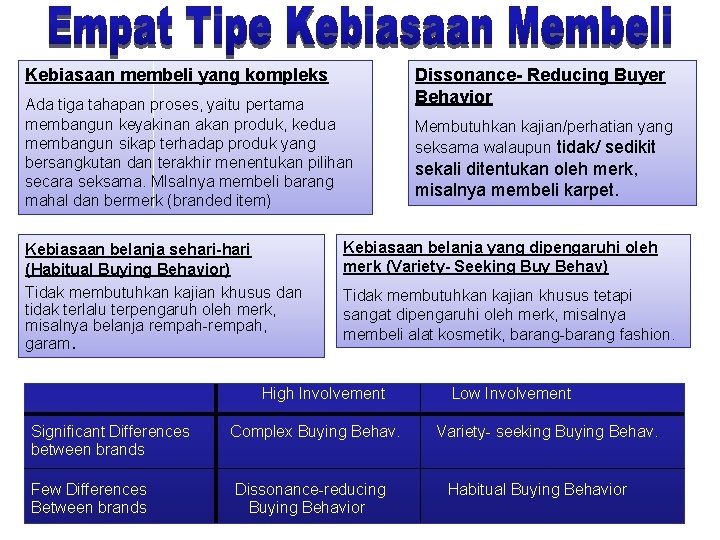 Empat Tipe Kebiasaan Membeli

Kebiasaan membeli yang kompleks

Ada tiga tahapan proses, yaitu pertama membangun keyakinan akan produk, kedua membangun sikap terhadap produk yang bersangkutan dan terakhir menentukan pilihan secara seksama. MIsalnya membeli barang mahal dan bermerk (branded item)

Dissonance- Reducing Buyer Behavior

Membutuhkan kajian/perhatian yang seksama walaupun tidak/ sedikit sekali ditentukan oleh merk, misalnya membeli karpet.

Kebiasaan belanja sehari-hari (Habitual Buying Behavior)

Tidak membutuhkan kajian khusus dan tidak terlalu terpengaruh oleh merk, misalnya belanja rempah-rempah, garam.

Kebiasaan belanja yang dipengaruhi oleh merk (Variety- Seeking Buy Behav)

Tidak membutuhkan kajian khusus tetapi sangat dipengaruhi oleh merk, misalnya membeli alat kosmetik, barang-barang fashion.

| | High Involvement | Low Involvement |
|---|---|---|
| Significant Differences between brands | Complex Buying Behav. | Variety- seeking Buying Behav. |
| Few Differences Between brands | Dissonance-reducing Buying Behavior | Habitual Buying Behavior |